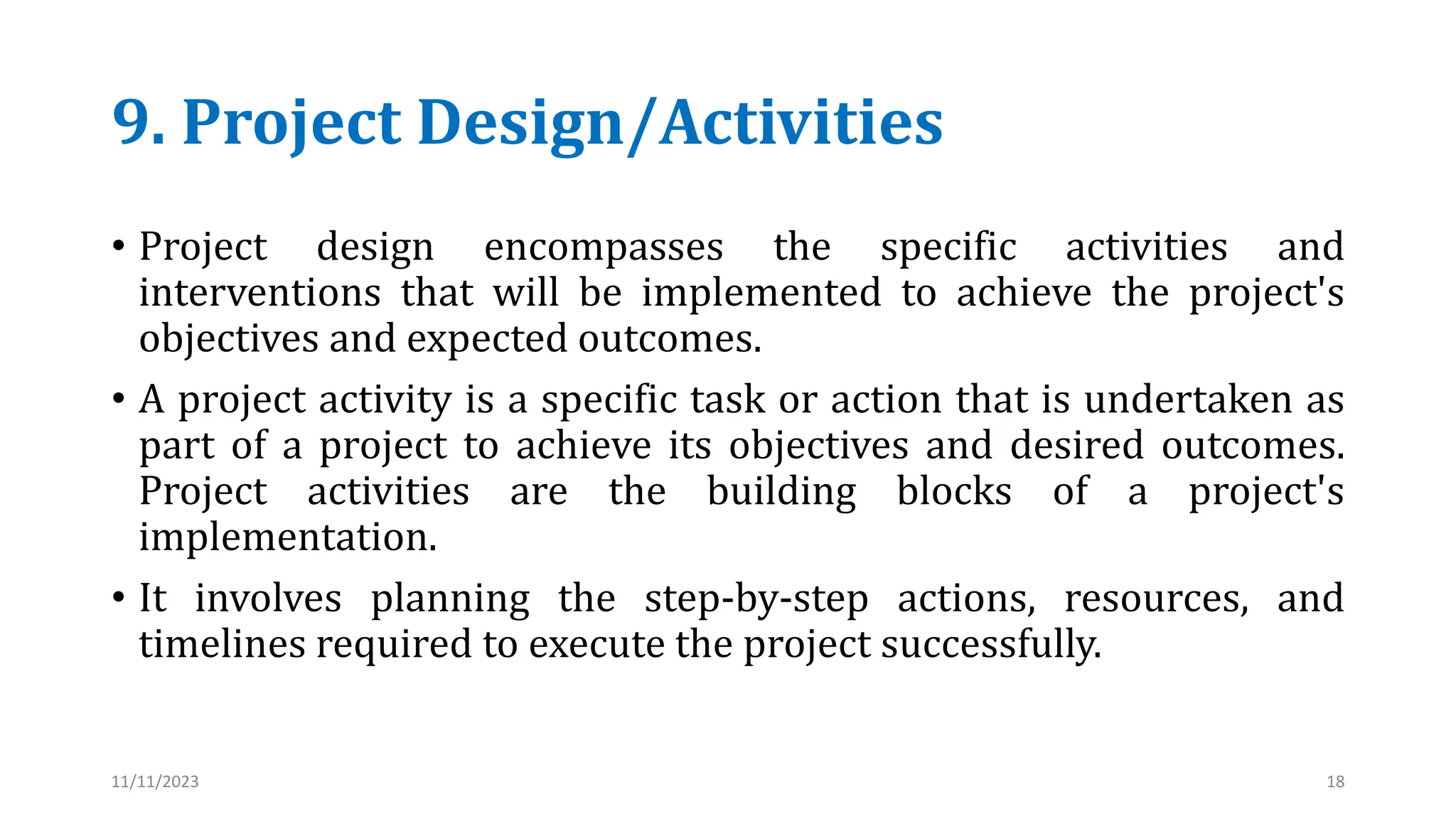 9. Project Design/Activities

• Project design encompasses the specific activities and interventions that will be implemented to achieve the project's objectives and expected outcomes.

• A project activity is a specific task or action that is undertaken as part of a project to achieve its objectives and desired outcomes. Project activities are the building blocks of a project's implementation.

• It involves planning the step-by-step actions, resources, and timelines required to execute the project successfully.

11/11/2023

18